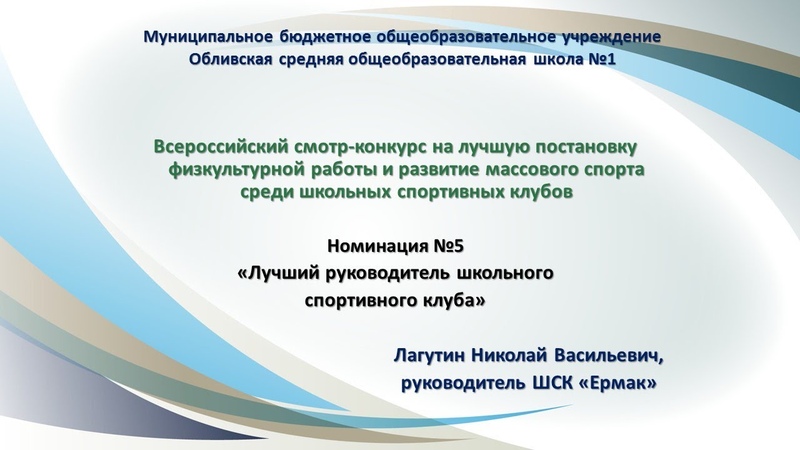 Муниципальное бюджетное общеобразовательное учреждение
Обливская средняя общеобразовательная школа №1

Всероссийский смотр-конкурс на лучшую постановку физкультурной работы и развитие массового спорта среди школьных спортивных клубов

Номинация №5
«Лучший руководитель школьного спортивного клуба»

Лагутин Николай Васильевич,
руководитель ШСК «Ермак»